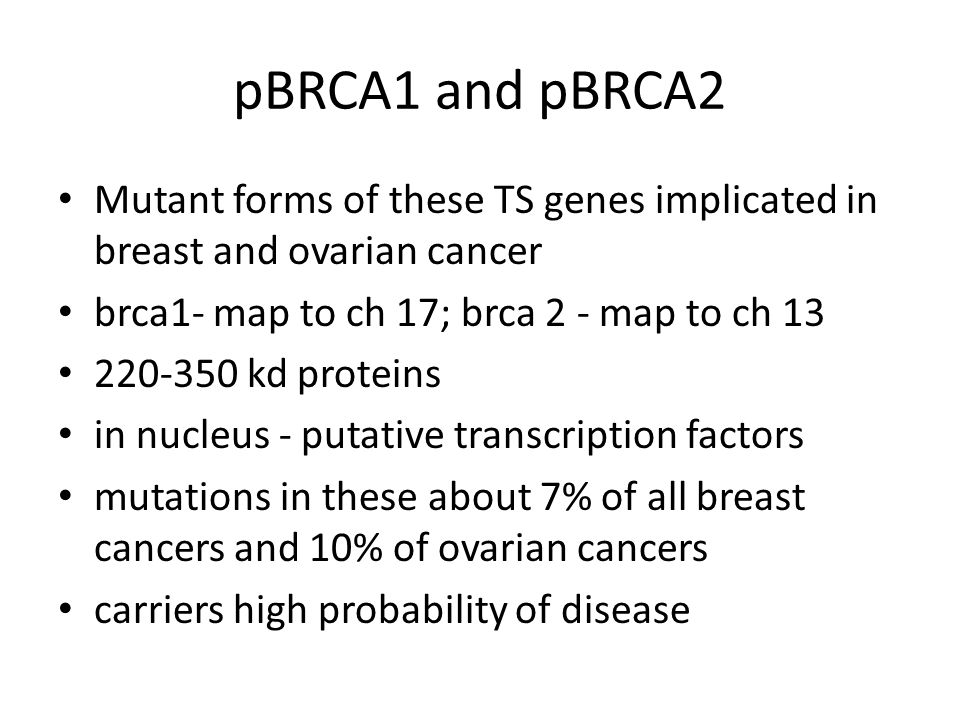 pBRCA1 and pBRCA2

• Mutant forms of these TS genes implicated in breast and ovarian cancer
• brca1- map to ch 17; brca 2 - map to ch 13
• 220-350 kd proteins
• in nucleus - putative transcription factors
• mutations in these about 7% of all breast cancers and 10% of ovarian cancers
• carriers high probability of disease